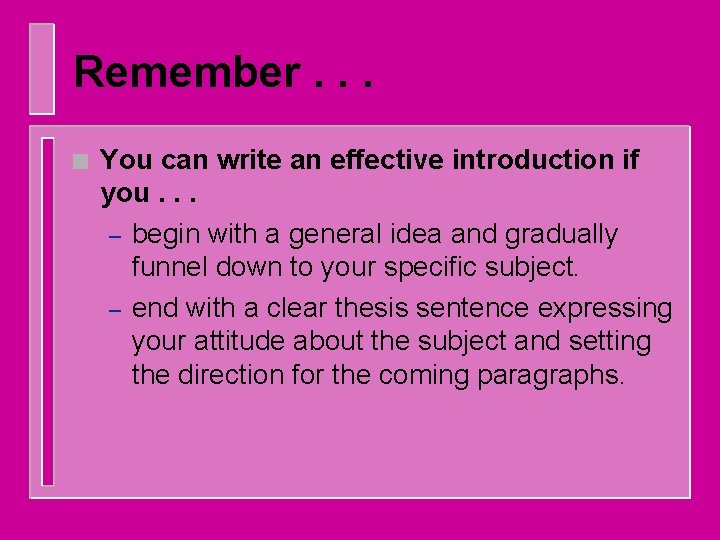 Remember . . .

You can write an effective introduction if you . . .

– begin with a general idea and gradually funnel down to your specific subject.

– end with a clear thesis sentence expressing your attitude about the subject and setting the direction for the coming paragraphs.